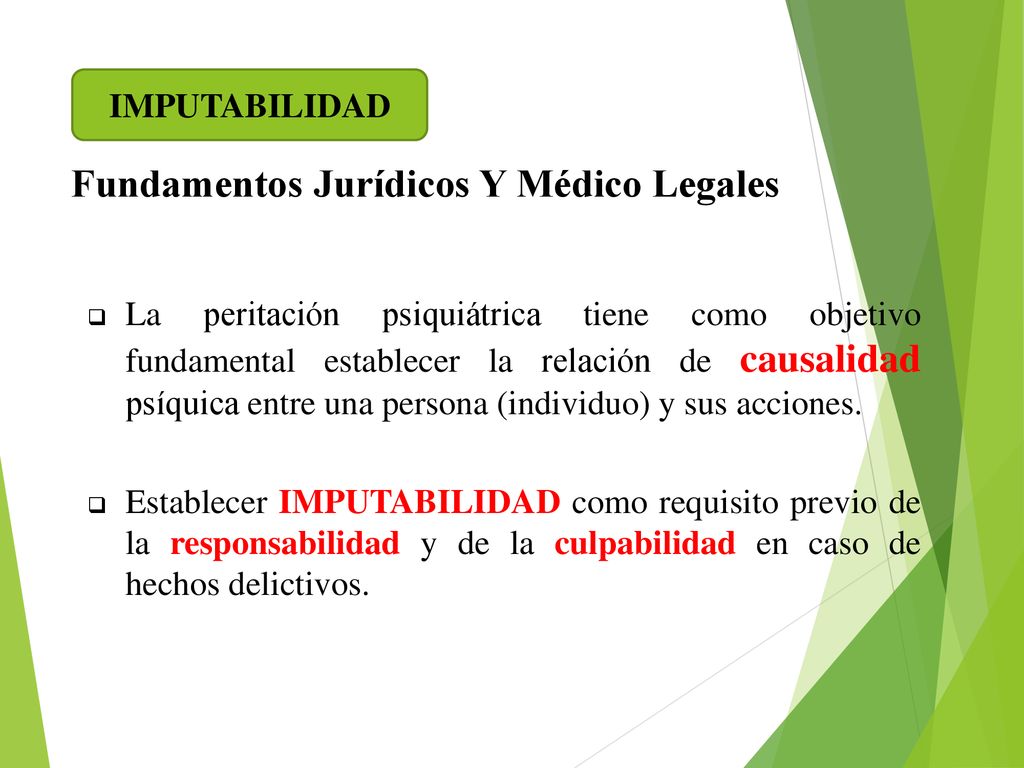 IMPUTABILIDAD

Fundamentos Jurídicos Y Médico Legales

La peritación psiquiátrica tiene como objetivo fundamental establecer la relación de causalidad psíquica entre una persona (individuo) y sus acciones.

Establecer IMPUTABILIDAD como requisito previo de la responsabilidad y de la culpabilidad en caso de hechos delictivos.